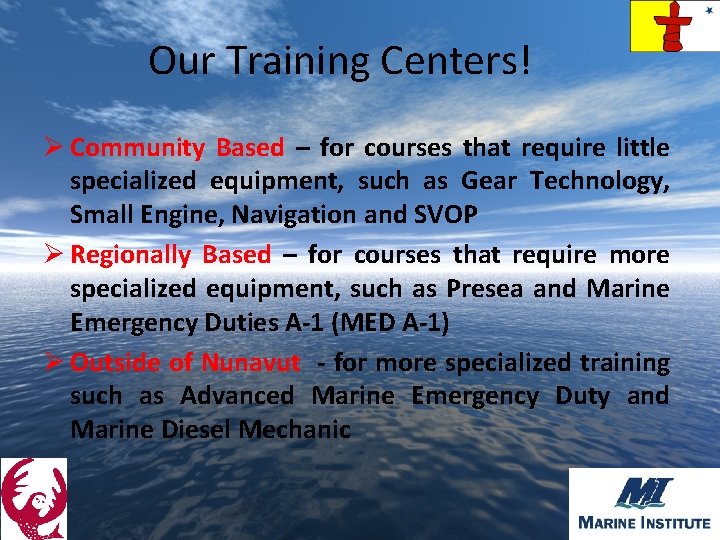 Our Training Centers!

➢ Community Based – for courses that require little specialized equipment, such as Gear Technology, Small Engine, Navigation and SVOP

➢ Regionally Based – for courses that require more specialized equipment, such as Presea and Marine Emergency Duties A-1 (MED A-1)

➢ Outside of Nunavut - for more specialized training such as Advanced Marine Emergency Duty and Marine Diesel Mechanic

MI
MARINE INSTITUTE